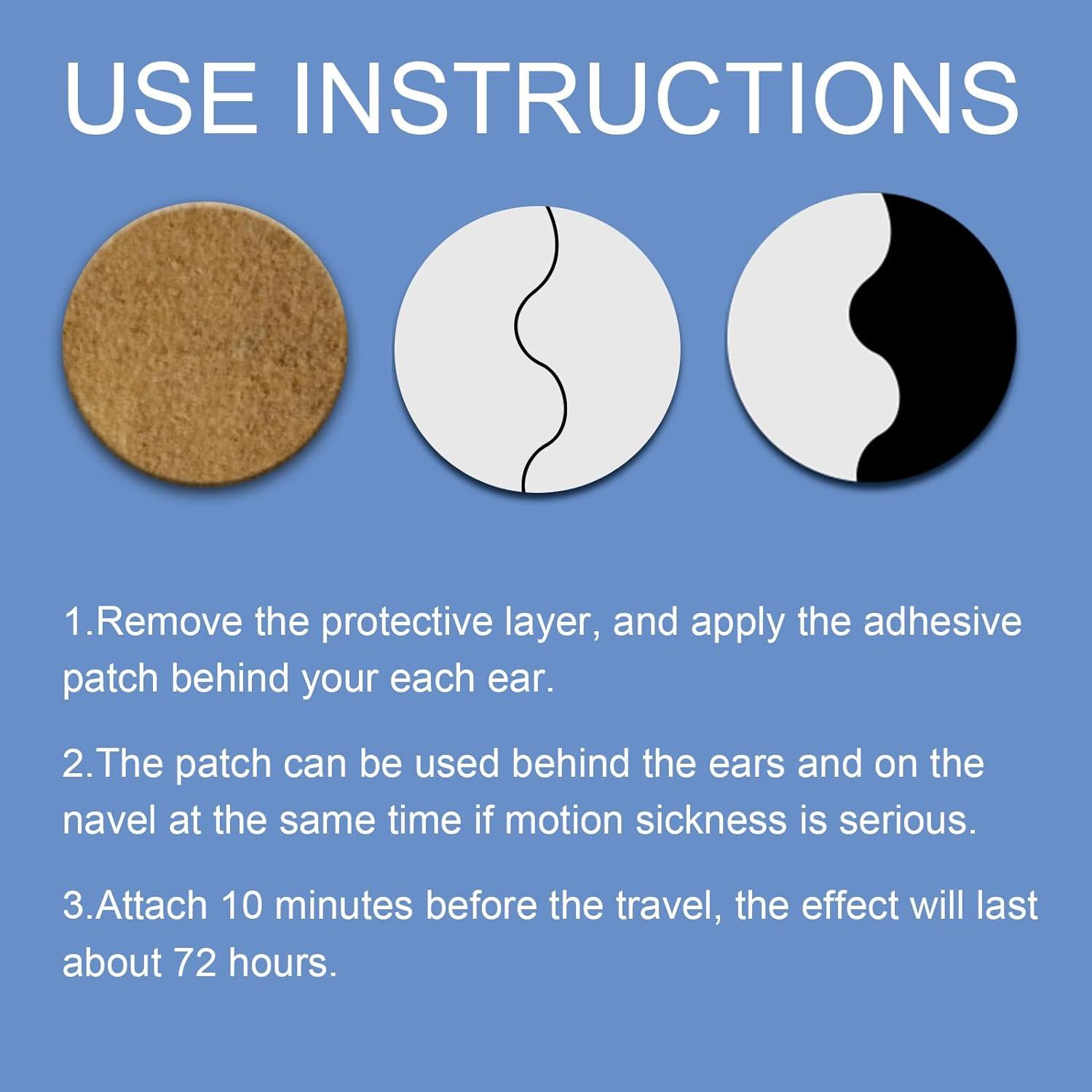 USE INSTRUCTIONS

1.Remove the protective layer, and apply the adhesive patch behind your each ear.

2.The patch can be used behind the ears and on the navel at the same time if motion sickness is serious.

3.Attach 10 minutes before the travel, the effect will last about 72 hours.